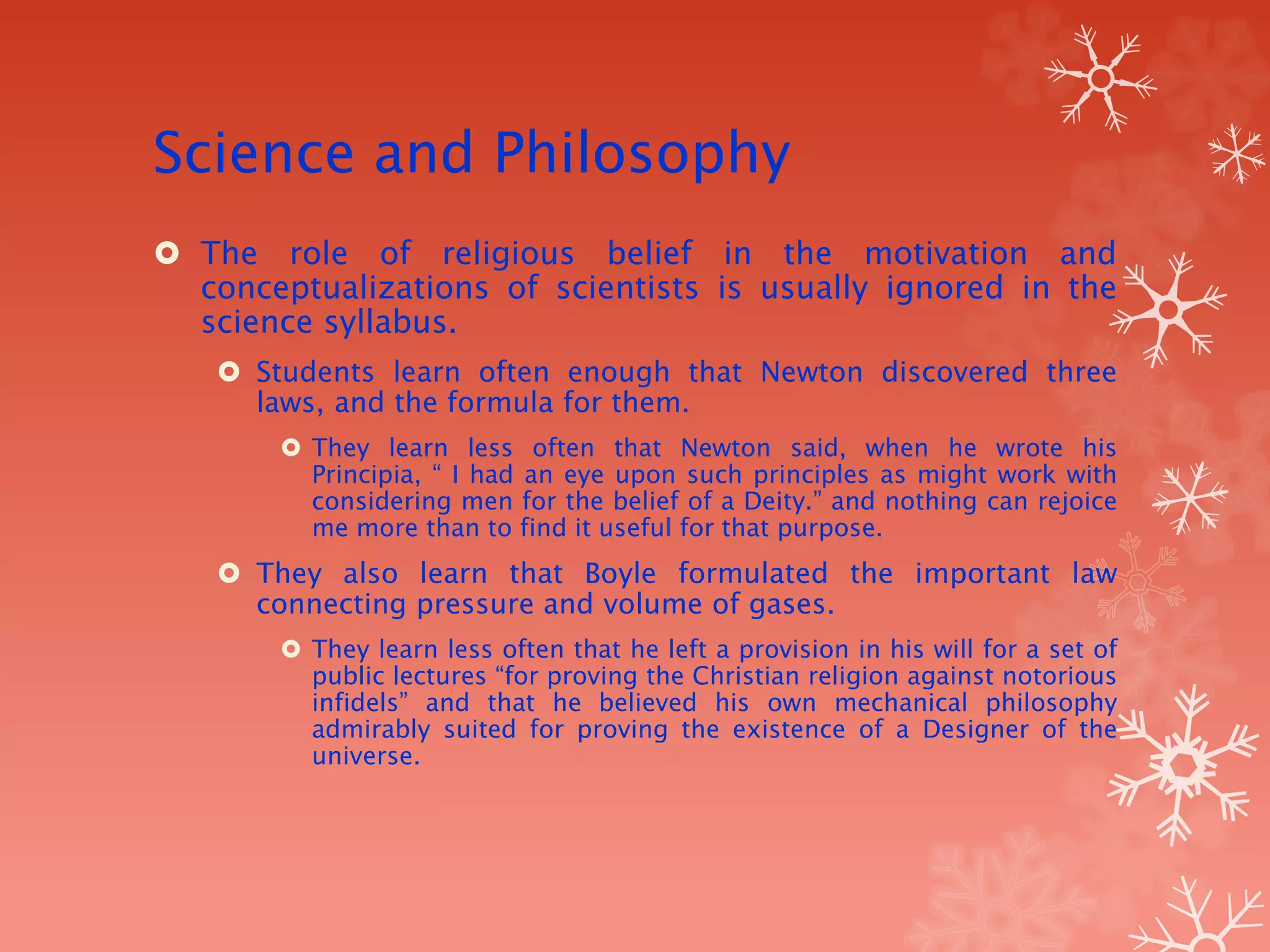 Science and Philosophy

The role of religious belief in the motivation and conceptualizations of scientists is usually ignored in the science syllabus.

Students learn often enough that Newton discovered three laws, and the formula for them.

They learn less often that Newton said, when he wrote his Principia, “ I had an eye upon such principles as might work with considering men for the belief of a Deity.” and nothing can rejoice me more than to find it useful for that purpose.

They also learn that Boyle formulated the important law connecting pressure and volume of gases.

They learn less often that he left a provision in his will for a set of public lectures “for proving the Christian religion against notorious infidels” and that he believed his own mechanical philosophy admirably suited for proving the existence of a Designer of the universe.